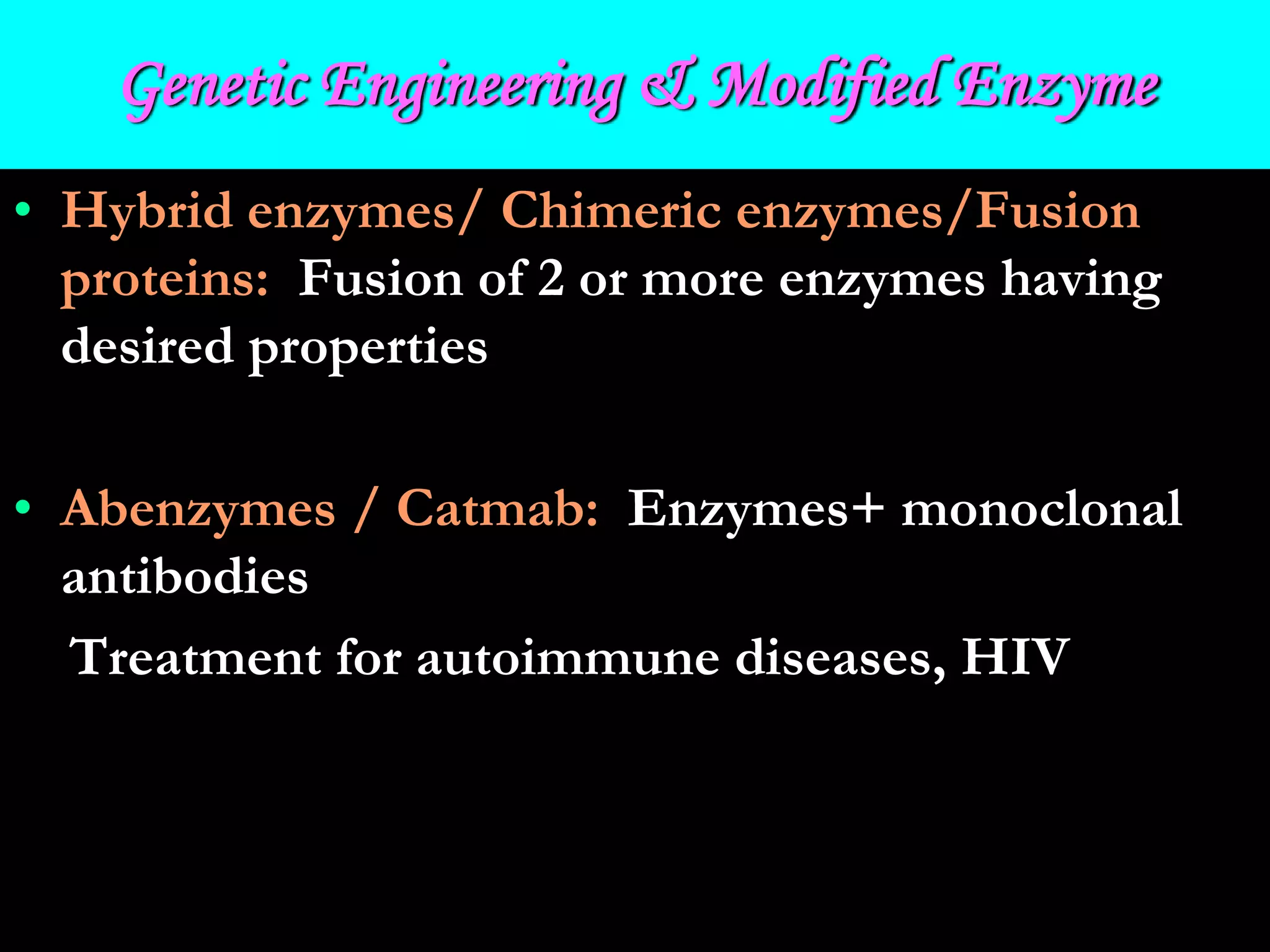 Genetic Engineering & Modified Enzyme

• Hybrid enzymes/ Chimeric enzymes/Fusion proteins: Fusion of 2 or more enzymes having desired properties

• Abenzymes / Catmab: Enzymes+ monoclonal antibodies

Treatment for autoimmune diseases, HIV